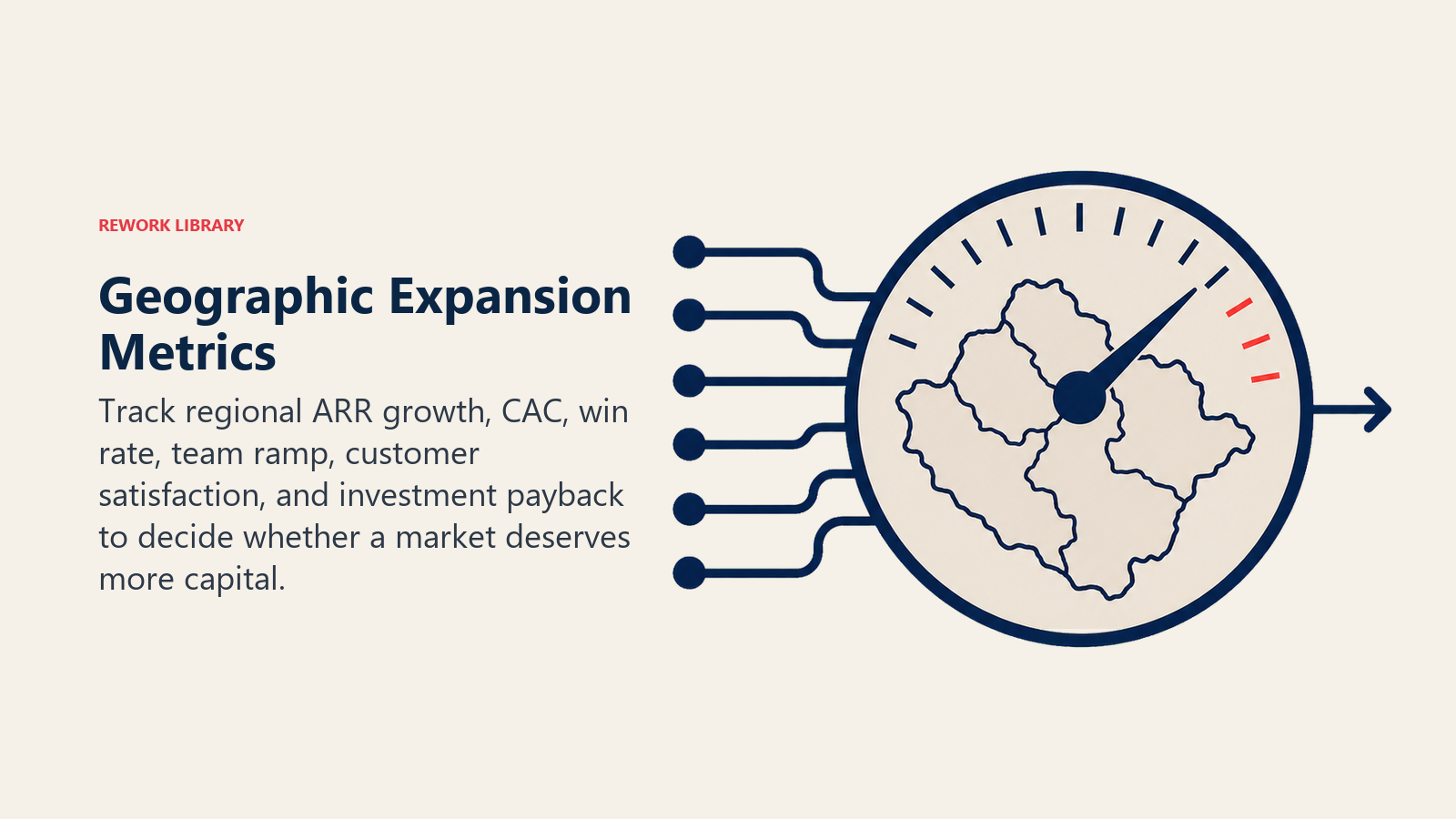 REWORK LIBRARY

Geographic Expansion Metrics

Track regional ARR growth, CAC, win rate, team ramp, customer satisfaction, and investment payback to decide whether a market deserves more capital.